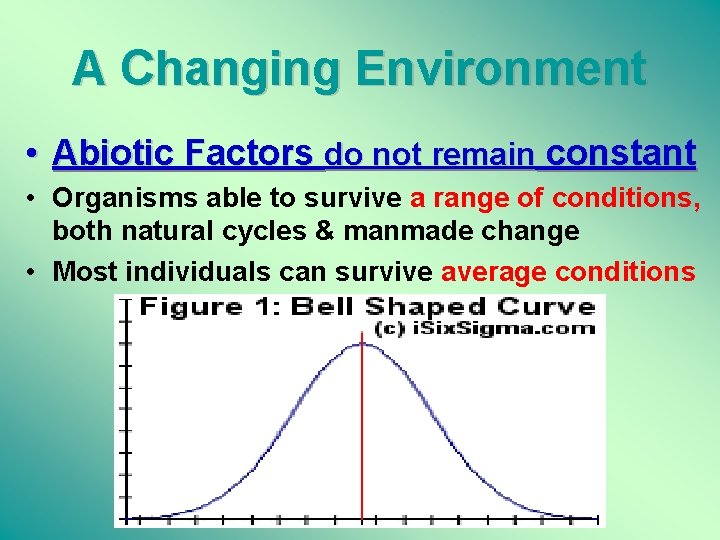 A Changing Environment

• Abiotic Factors do not remain constant

• Organisms able to survive a range of conditions, both natural cycles & manmade change

• Most individuals can survive average conditions

Figure 1: Bell Shaped Curve
(c) iSixSigma.com